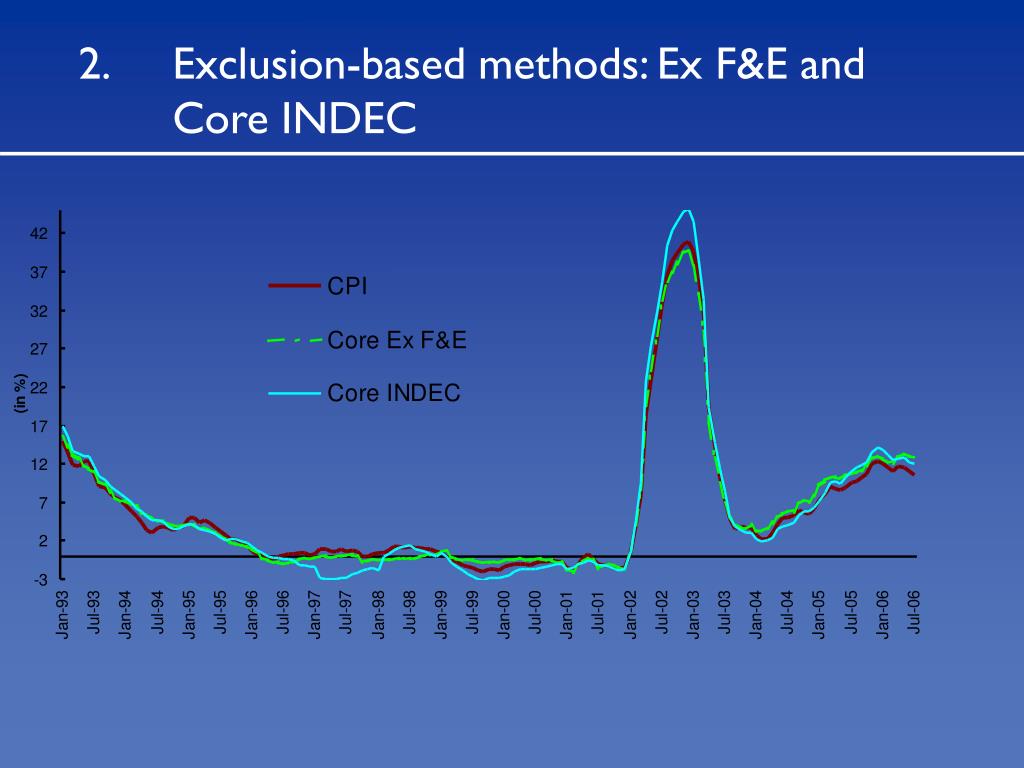 2. Exclusion-based methods: Ex F&E and Core INDEC

42
37
32
27
22
17
12
7
2
-3

(in %)

CPI
Core Ex F&E
Core INDEC

Jan-93
Jul-93
Jan-94
Jul-94
Jan-95
Jul-95
Jan-96
Jul-96
Jan-97
Jul-97
Jan-98
Jul-98
Jan-99
Jul-99
Jan-00
Jul-00
Jan-01
Jul-01
Jan-02
Jul-02
Jan-03
Jul-03
Jan-04
Jul-04
Jan-05
Jul-05
Jan-06
Jul-06